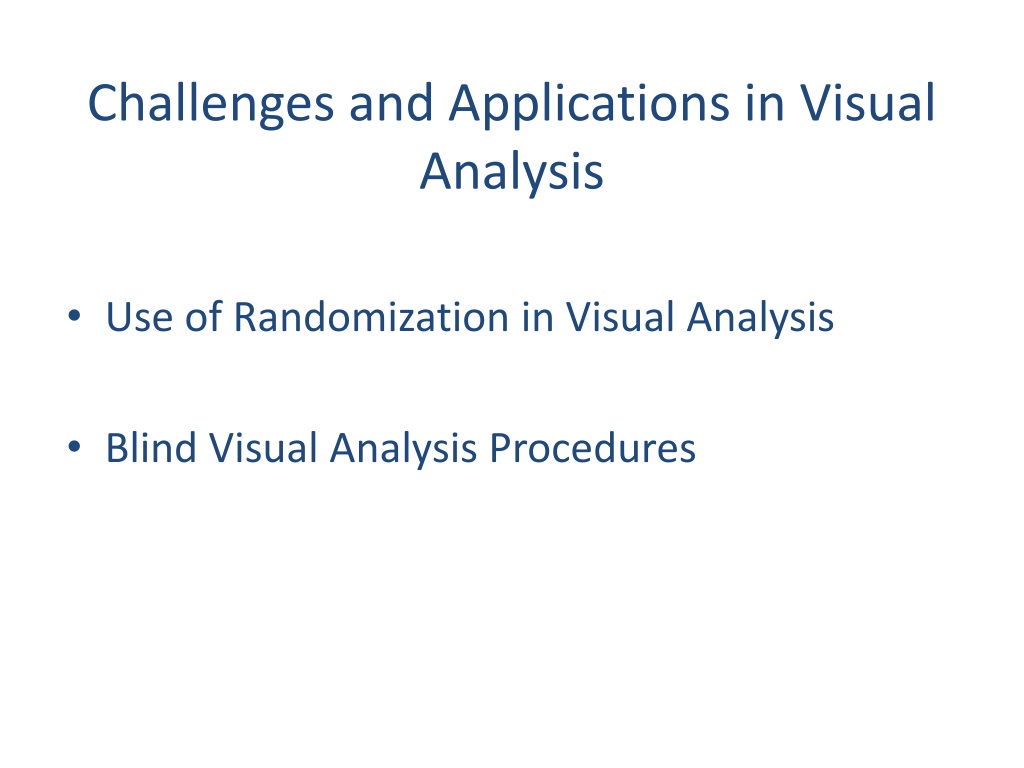 Challenges and Applications in Visual Analysis

• Use of Randomization in Visual Analysis

• Blind Visual Analysis Procedures